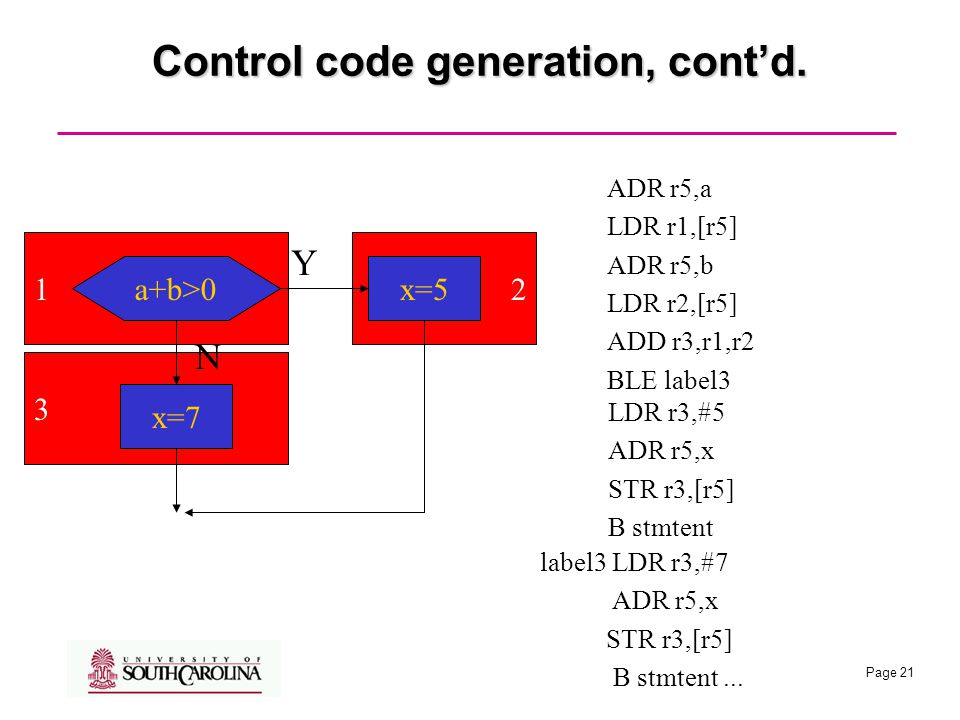 Control code generation, cont'd.

1

a+b>0

Y

x=5

2

N

3

x=7

ADR r5,a
LDR r1,[r5]
ADR r5,b
LDR r2,[r5]
ADD r3,r1,r2
BLE label3
LDR r3,#5
ADR r5,x
STR r3,[r5]
B stmtent
label3 LDR r3,#7
ADR r5,x
STR r3,[r5]
B stmtent ...

UNIVERSITY OF SOUTH CAROLINA

Page 21